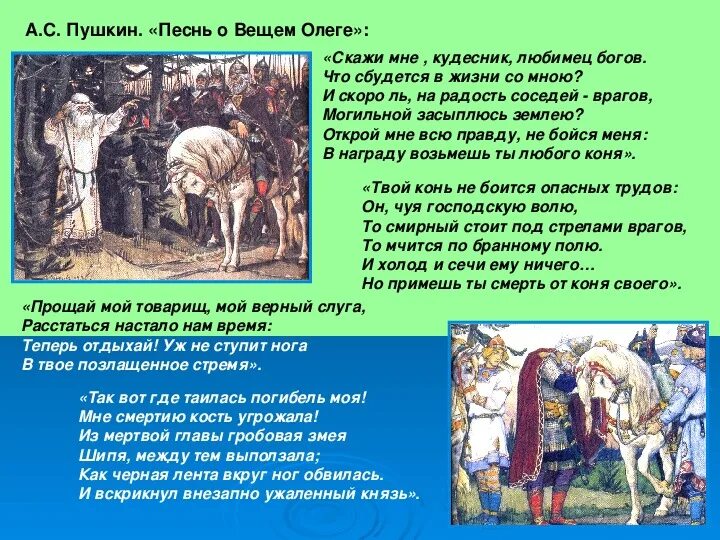 А.С. Пушкин. «Песнь о Вещем Олеге»:

«Скажи мне , кудесник, любимец богов.
Что сбудется в жизни со мною?
И скоро ль, на радость соседей - врагов,
Могильной засыплюсь землею?
Открой мне всю правду, не бойся меня:
В награду возьмешь ты любого коня».

«Твой конь не боится опасных трудов:
Он, чуя господскую волю,
То смирный стоит под стрелами врагов,
То мчится по бранному полю.
И холод и сечи ему ничего…
Но примешь ты смерть от коня своего».

«Прощай мой товарищ, мой верный слуга,
Расстаться настало нам время:
Теперь отдыхай! Уж не ступит нога
В твое позлащенное стремя».

«Так вот где таилась погибель моя!
Мне смертию кость угрожала!
Из мертвой главы гробовая змея
Шипя, между тем выползала;
Как черная лента вкруг ног обвилась.
И вскрикнул внезапно ужаленный князь».